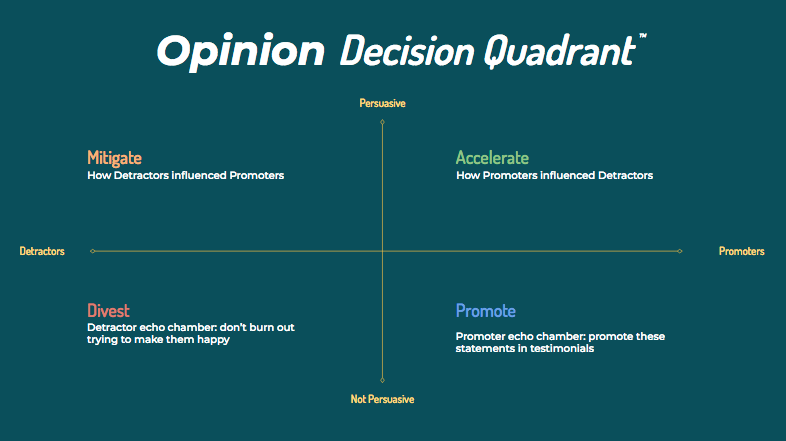 Opinion Decision Quadrant™

Persuasive

Mitigate
How Detractors influenced Promoters

Accelerate
How Promoters influenced Detractors

Detractors

Promoters

Divest
Detractor echo chamber: don't burn out trying to make them happy

Promote
Promoter echo chamber: promote these statements in testimonials

Not Persuasive